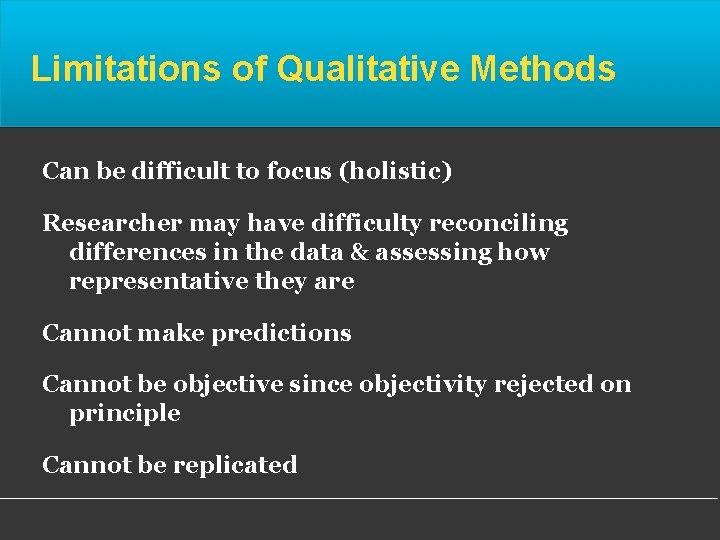 Limitations of Qualitative Methods

Can be difficult to focus (holistic)

Researcher may have difficulty reconciling differences in the data & assessing how representative they are

Cannot make predictions

Cannot be objective since objectivity rejected on principle

Cannot be replicated